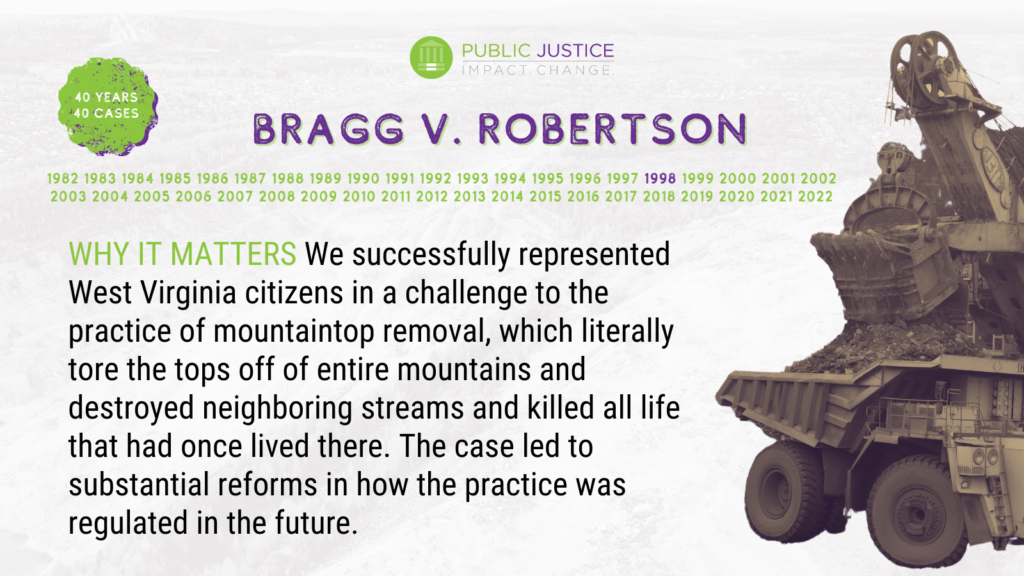 PUBLIC JUSTICE
IMPACT. CHANGE.

40 YEARS
40 CASES

BRAGG V. ROBERTSON

1982 1983 1984 1985 1986 1987 1988 1989 1990 1991 1992 1993 1994 1995 1996 1997 1998 1999 2000 2001 2002 2003 2004 2005 2006 2007 2008 2009 2010 2011 2012 2013 2014 2015 2016 2017 2018 2019 2020 2021 2022

WHY IT MATTERS We successfully represented West Virginia citizens in a challenge to the practice of mountaintop removal, which literally tore the tops off of entire mountains and destroyed neighboring streams and killed all life that had once lived there. The case led to substantial reforms in how the practice was regulated in the future.